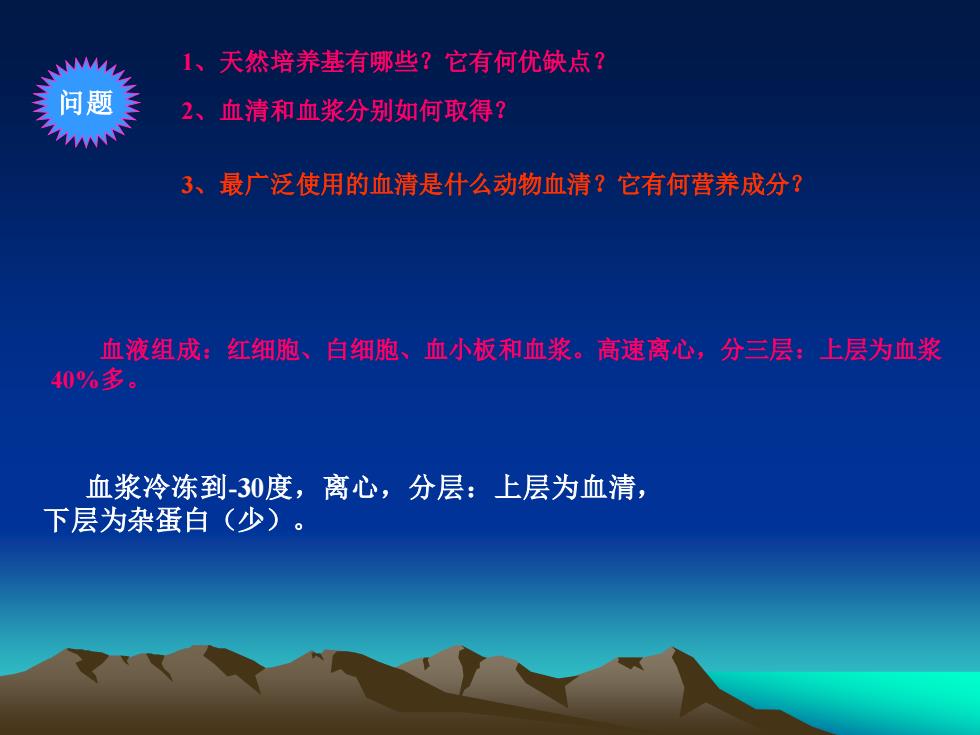 问题

1、天然培养基有哪些？它有何优缺点？

2、血清和血浆分别如何取得？

3、最广泛使用的血清是什么动物血清？它有何营养成分？

血液组成：红细胞、白细胞、血小板和血浆。高速离心，分三层：上层为血浆40%多。

血浆冷冻到-30度，离心，分层：上层为血清，下层为杂蛋白（少）。